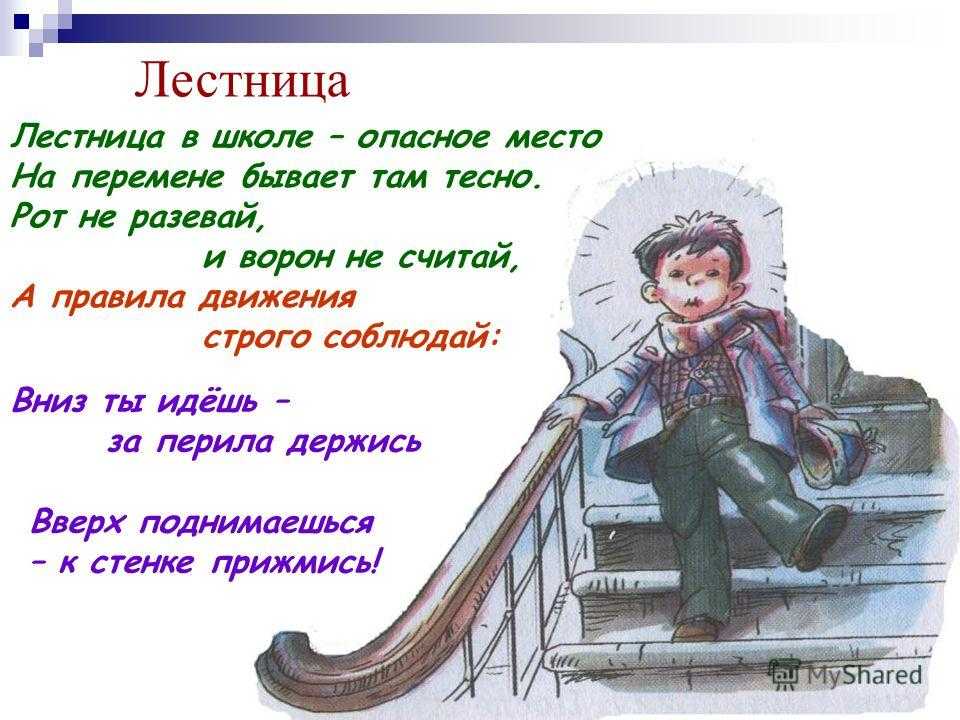 Лестница

Лестница в школе – опасное место
На перемене бывает там тесно.
Рот не разевай,
и ворон не считай,
А правила движения
строго соблюдай:

Вниз ты идёшь –
за перила держись

Вверх поднимаешься
– к стенке прижмись!

MyShared